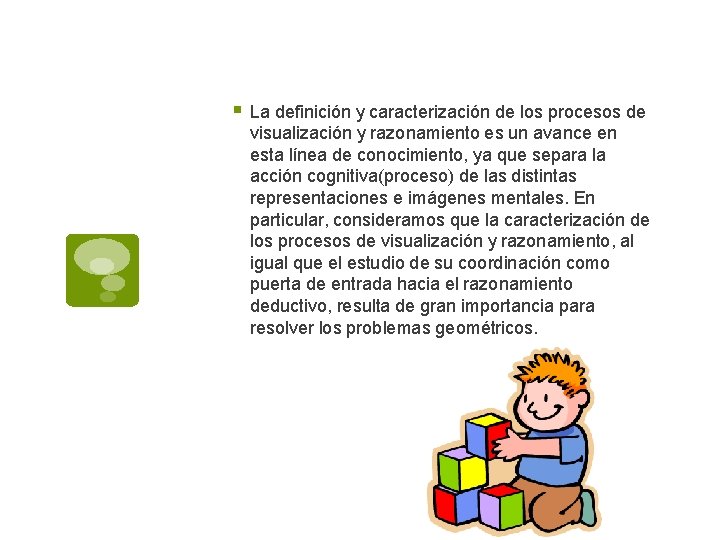 La definición y caracterización de los procesos de visualización y razonamiento es un avance en esta línea de conocimiento, ya que separa la acción cognitiva(proceso) de las distintas representaciones e imágenes mentales. En particular, consideramos que la caracterización de los procesos de visualización y razonamiento, al igual que el estudio de su coordinación como puerta de entrada hacia el razonamiento deductivo, resulta de gran importancia para resolver los problemas geométricos.